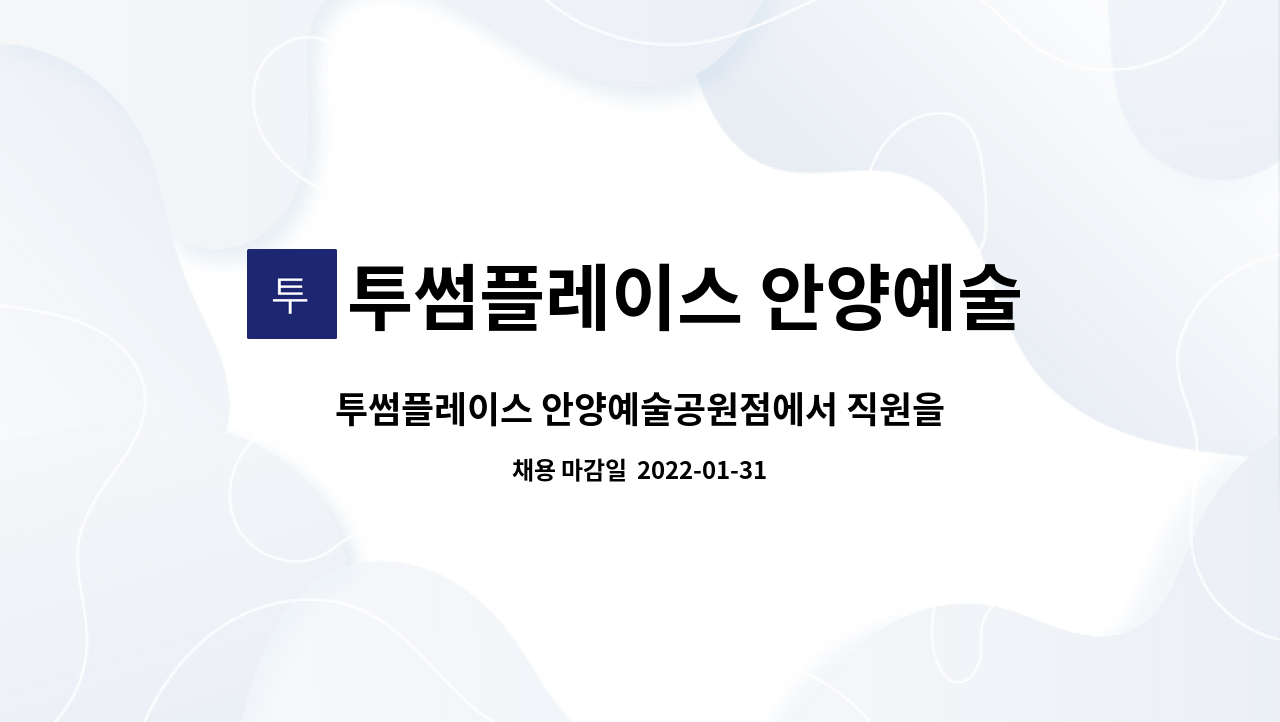 투

투썸플레이스 안양예술

투썸플레이스 안양예술공원점에서 직원을

채용 마감일 2022-01-31